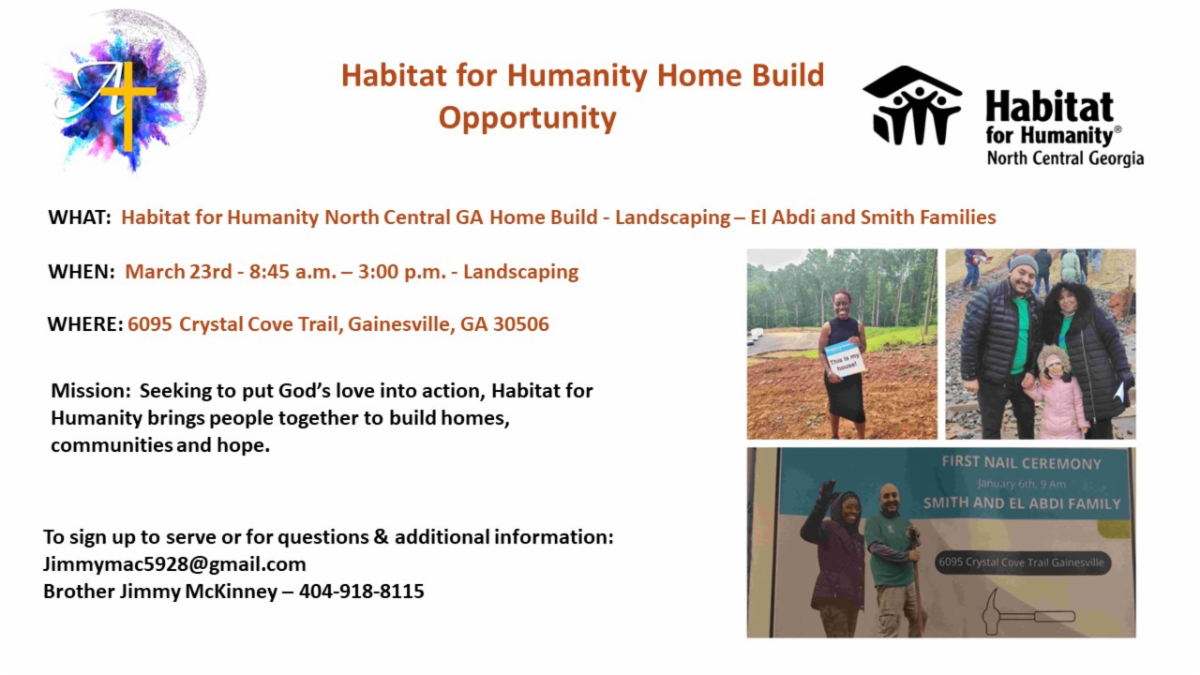 A

Habitat for Humanity Home Build Opportunity

Habitat for Humanity® North Central Georgia

WHAT: Habitat for Humanity North Central GA Home Build - Landscaping – El Abdi and Smith Families

WHEN: March 23rd - 8:45 a.m. – 3:00 p.m. - Landscaping

WHERE: 6095 Crystal Cove Trail, Gainesville, GA 30506

Mission: Seeking to put God's love into action, Habitat for Humanity brings people together to build homes, communities and hope.

To sign up to serve or for questions & additional information:
Jimmymac5928@gmail.com
Brother Jimmy McKinney – 404-918-8115

This is my house!

FIRST NAIL CEREMONY
January 6th, 9 Am
SMITH AND EL ABDI FAMILY
6095 Crystal Cove Trail Gainesville